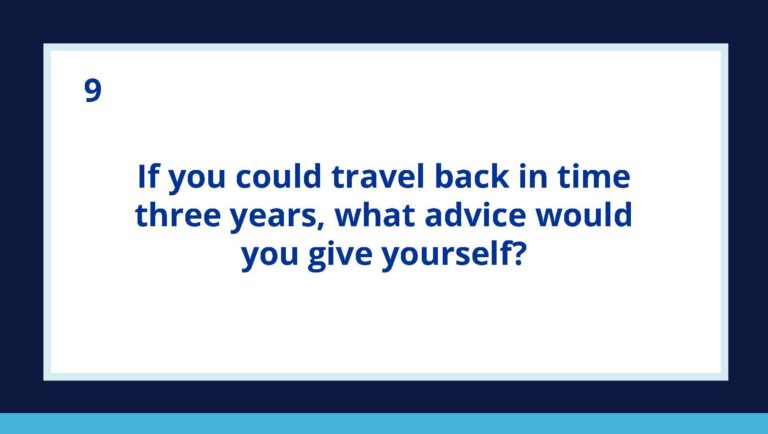 9

If you could travel back in time three years, what advice would you give yourself?